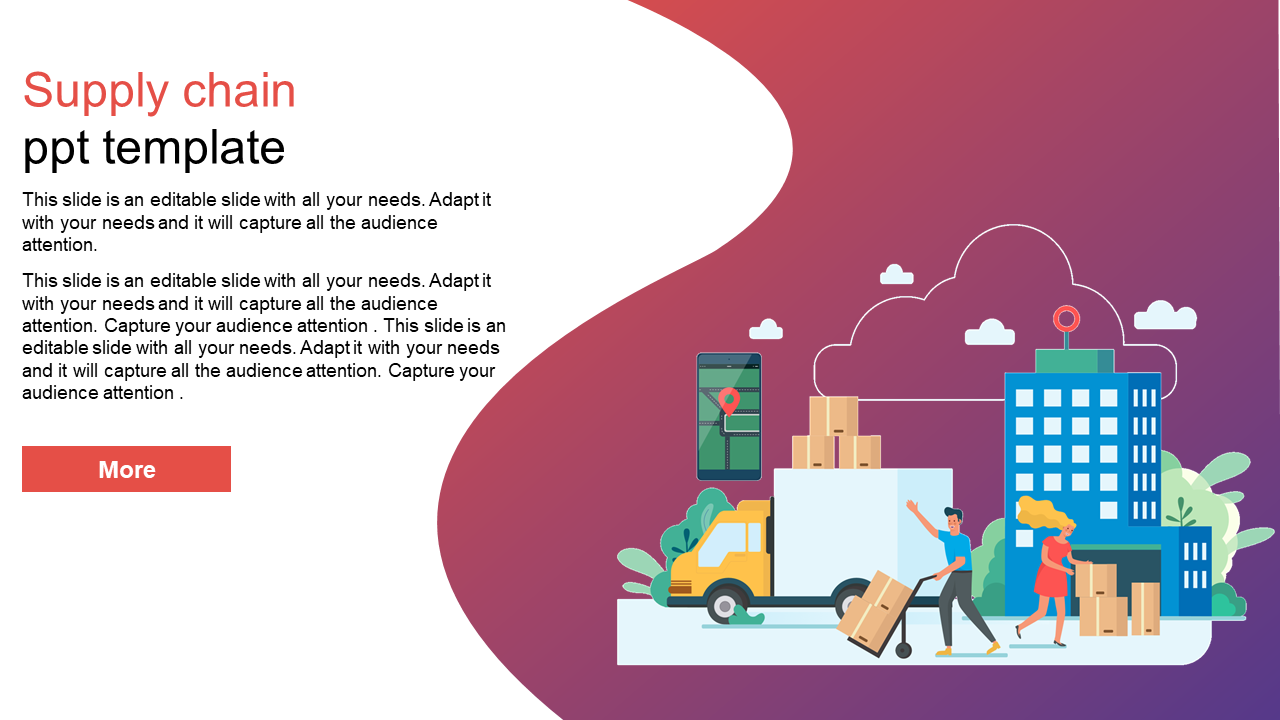 Supply chain
ppt template

This slide is an editable slide with all your needs. Adapt it with your needs and it will capture all the audience attention.

This slide is an editable slide with all your needs. Adapt it with your needs and it will capture all the audience attention. Capture your audience attention . This slide is an editable slide with all your needs. Adapt it with your needs and it will capture all the audience attention. Capture your audience attention .

More